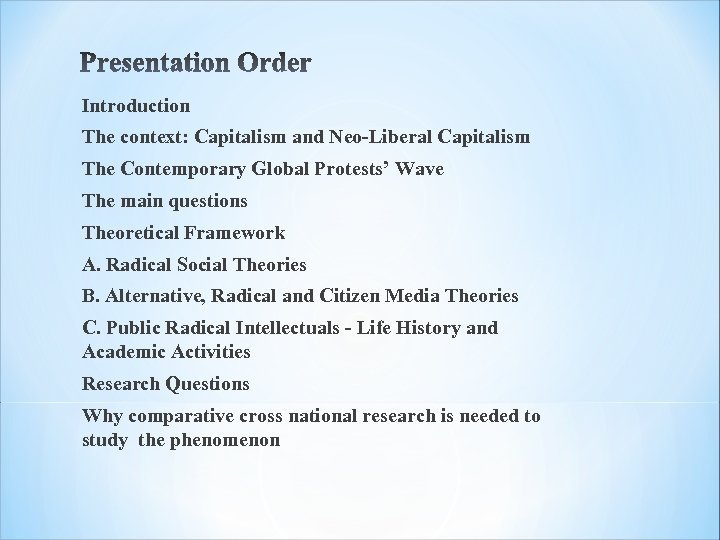 Presentation Order

Introduction

The context: Capitalism and Neo-Liberal Capitalism

The Contemporary Global Protests' Wave

The main questions

Theoretical Framework

A. Radical Social Theories

B. Alternative, Radical and Citizen Media Theories

C. Public Radical Intellectuals - Life History and Academic Activities

Research Questions

Why comparative cross national research is needed to study the phenomenon